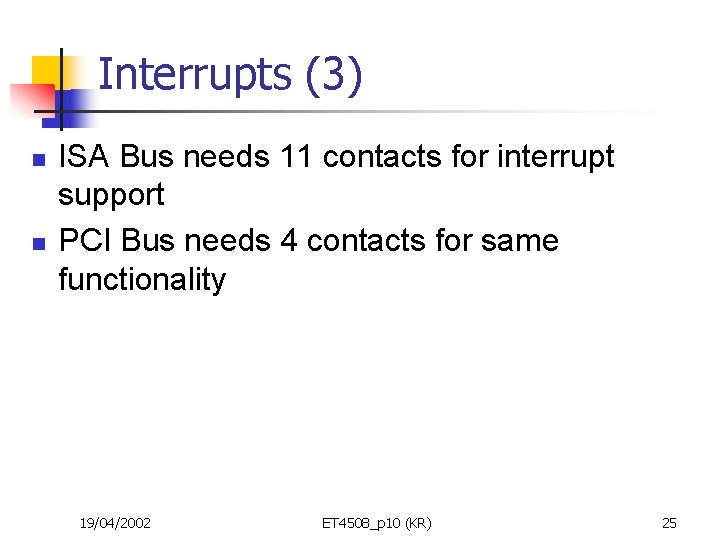 Interrupts (3)

- ISA Bus needs 11 contacts for interrupt support
- PCI Bus needs 4 contacts for same functionality

19/04/2002 ET4508_p10 (KR) 25